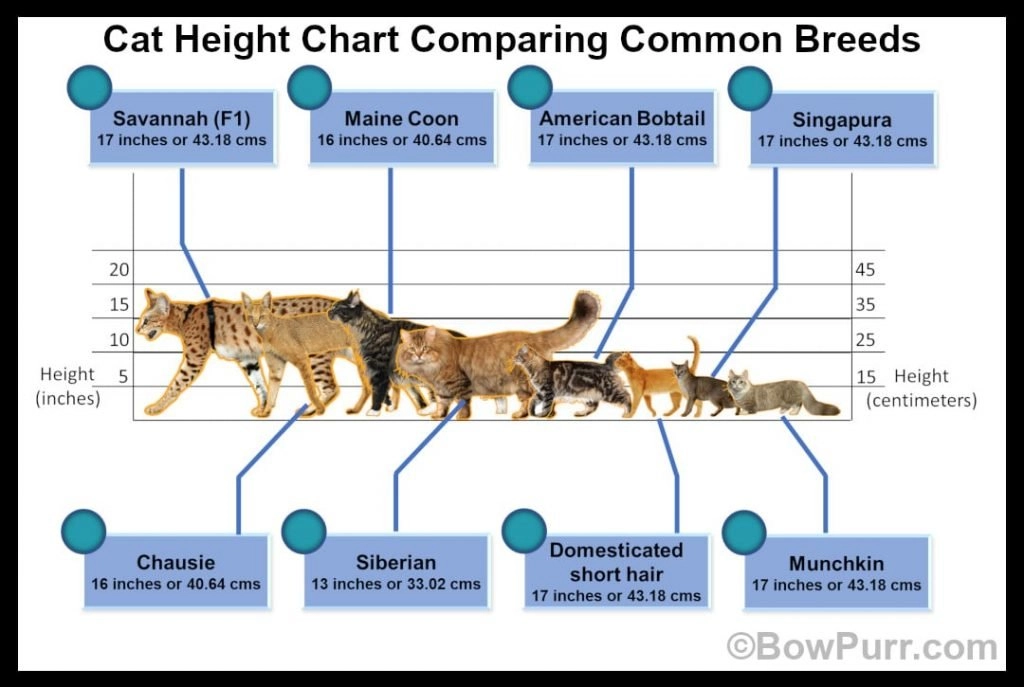 Cat Height Chart Comparing Common Breeds

Savannah (F1)
17 inches or 43.18 cms

Maine Coon
16 inches or 40.64 cms

American Bobtail
17 inches or 43.18 cms

Singapura
17 inches or 43.18 cms

20
15
10
5
Height (inches)

45
35
25
15
Height (centimeters)

Chausie
16 inches or 40.64 cms

Siberian
13 inches or 33.02 cms

Domesticated short hair
17 inches or 43.18 cms

Munchkin
17 inches or 43.18 cms

©BowPurr.com